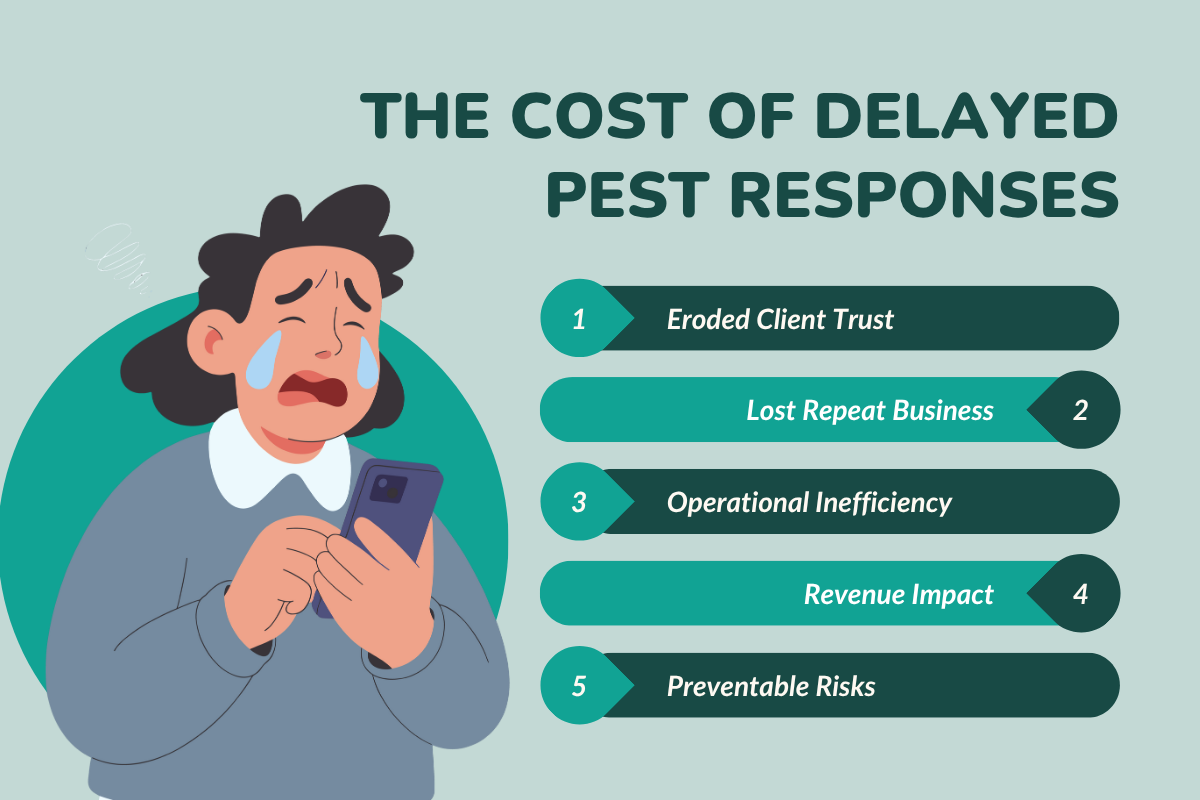 THE COST OF DELAYED PEST RESPONSES

1 Eroded Client Trust

Lost Repeat Business 2

3 Operational Inefficiency

Revenue Impact 4

5 Preventable Risks